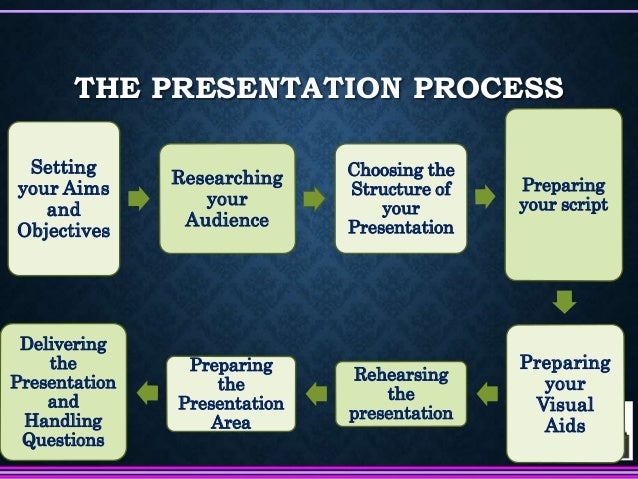 THE PRESENTATION PROCESS

Setting your Aims and Objectives

Researching your Audience

Choosing the Structure of your Presentation

Preparing your script

Preparing your Visual Aids

Rehearsing the presentation

Preparing the Presentation Area

Delivering the Presentation and Handling Questions